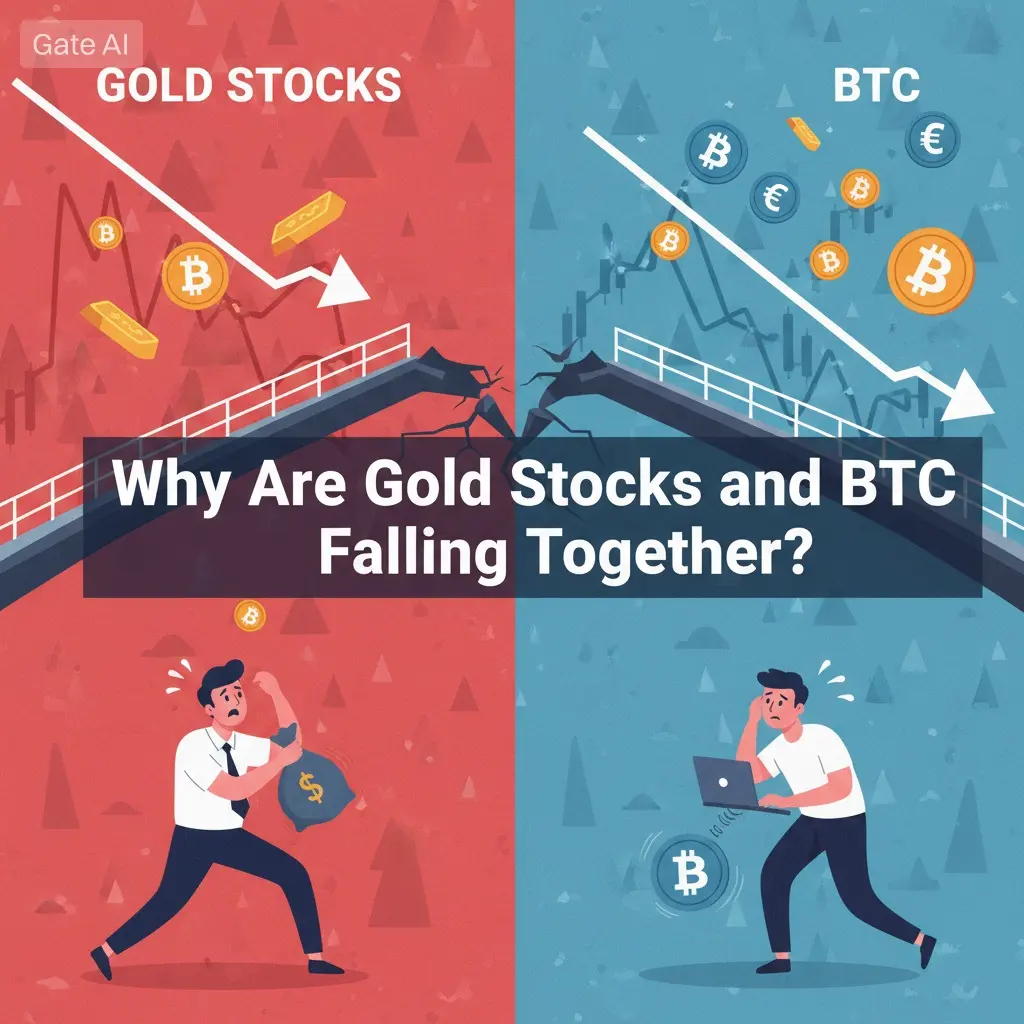 Gate AI

GOLD STOCKS

BTC

Why Are Gold Stocks and BTC Falling Together?